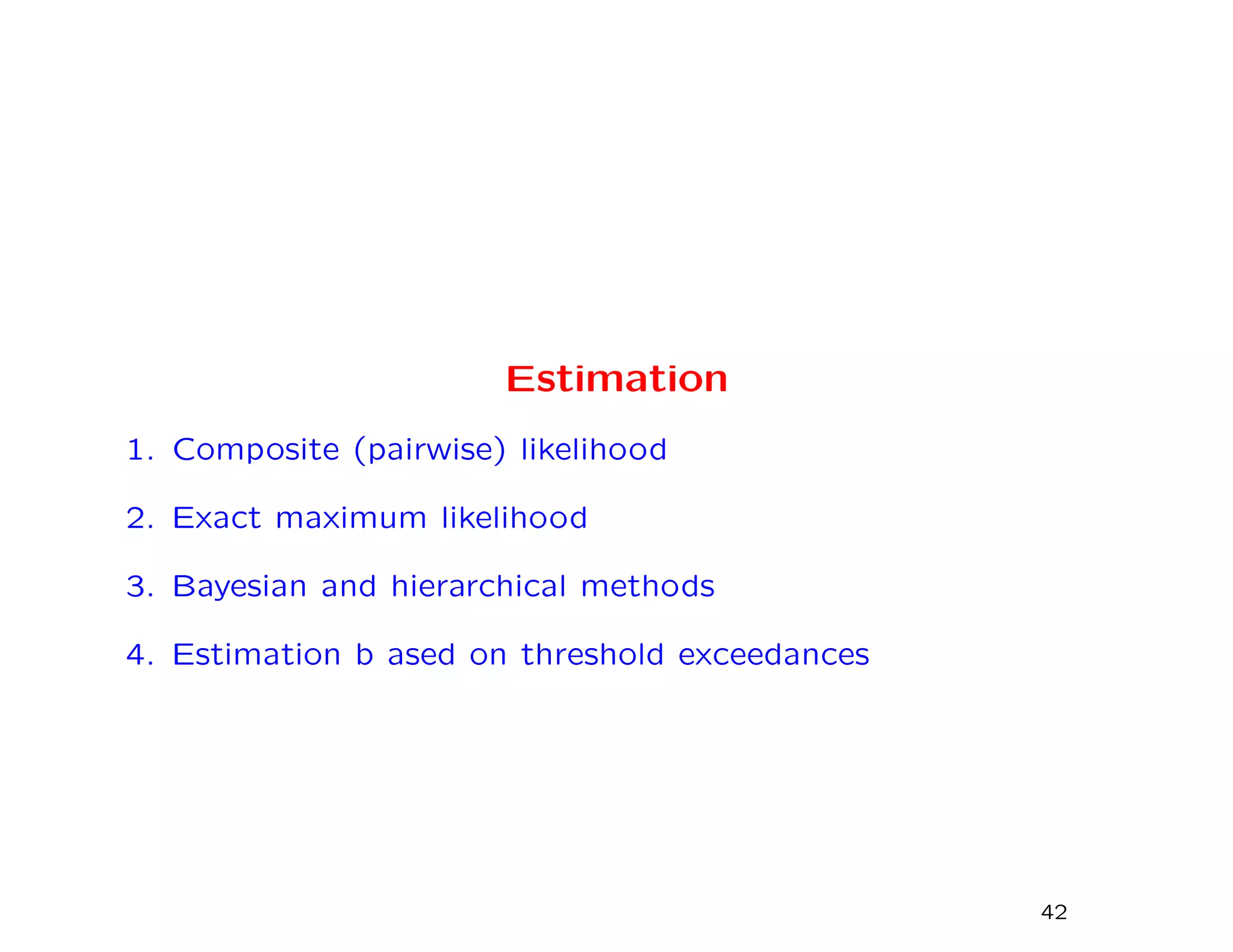 Estimation

1. Composite (pairwise) likelihood

2. Exact maximum likelihood

3. Bayesian and hierarchical methods

4. Estimation b ased on threshold exceedances

42